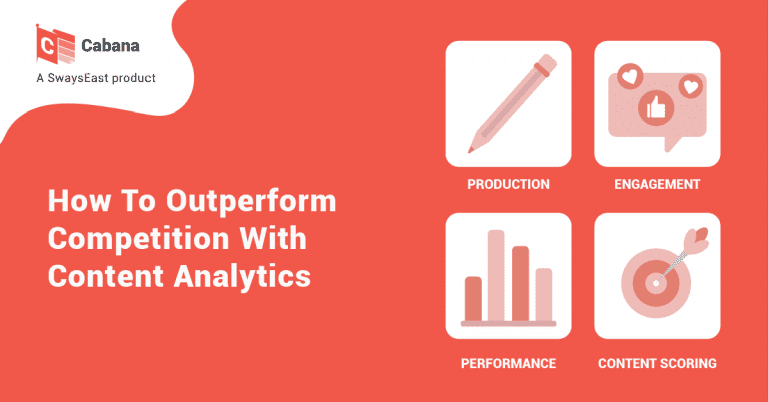 Cabana
A SwaysEast product

How To Outperform Competition With Content Analytics

PRODUCTION

ENGAGEMENT

PERFORMANCE

CONTENT SCORING